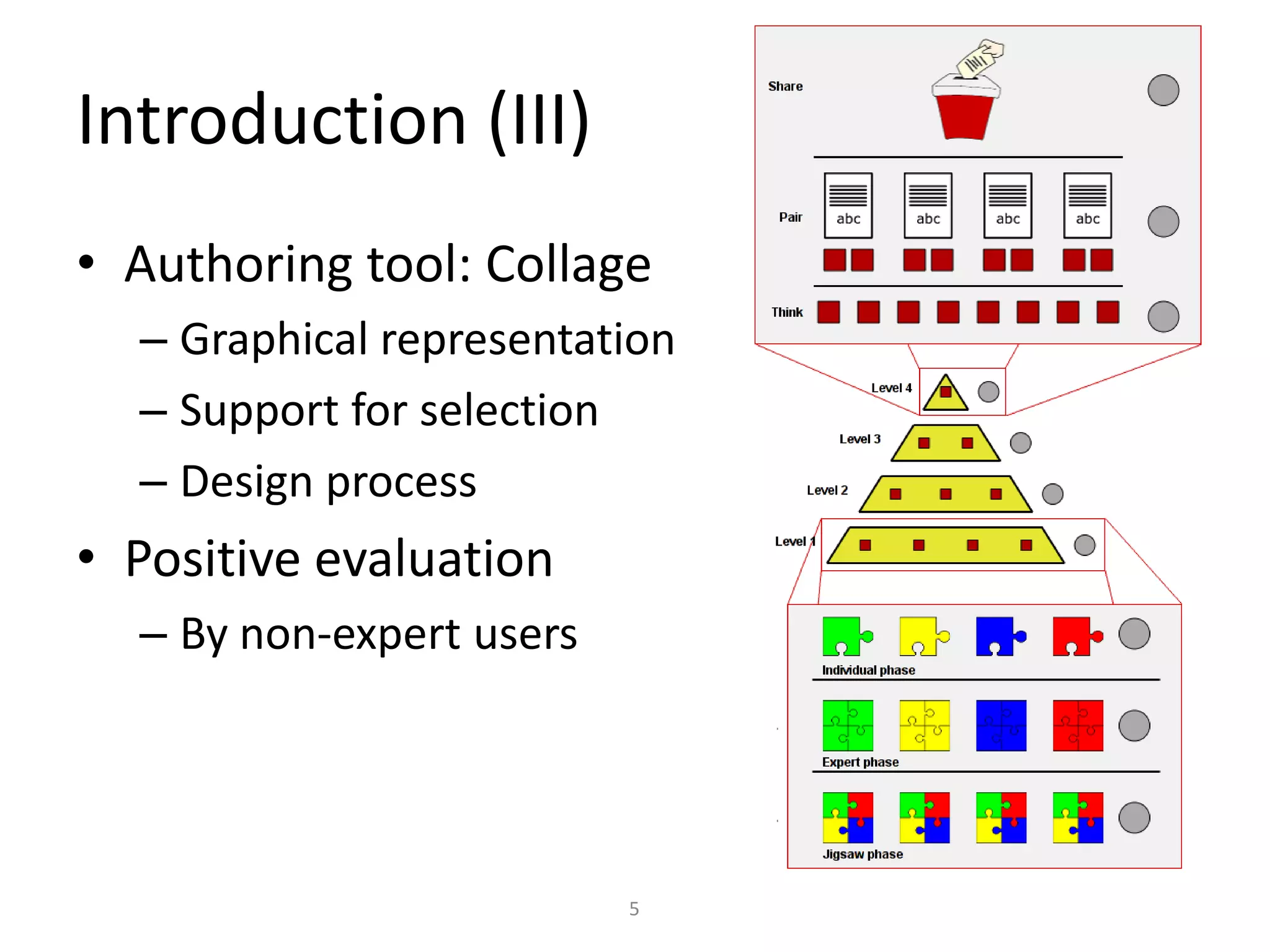 Introduction (III)

• Authoring tool: Collage
– Graphical representation
– Support for selection
– Design process
• Positive evaluation
– By non-expert users

Share

Pair
abc
abc
abc
abc

Think

Level 4
Level 3
Level 2
Level 1

Individual phase
Expert phase
Jigsaw phase

5